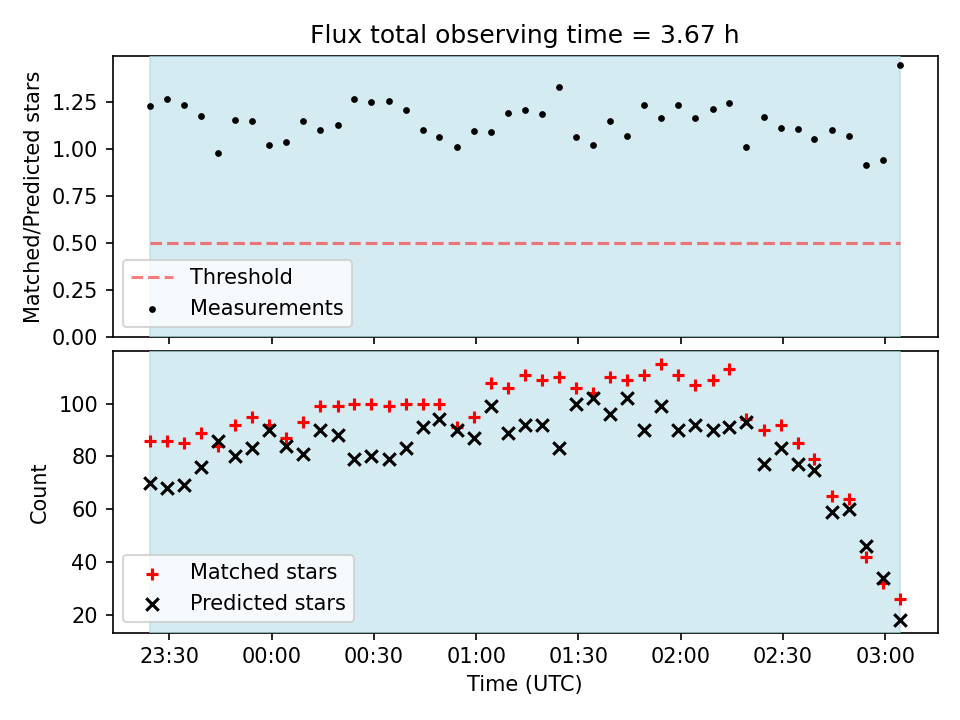 Flux total observing time = 3.67 h

Matched/Predicted stars

1.25
1.00
0.75
0.50
0.25
0.00

Threshold
Measurements

Count

100
80
60
40
20

Matched stars
Predicted stars

23:30
00:00
00:30
01:00
01:30
02:00
02:30
03:00

Time (UTC)